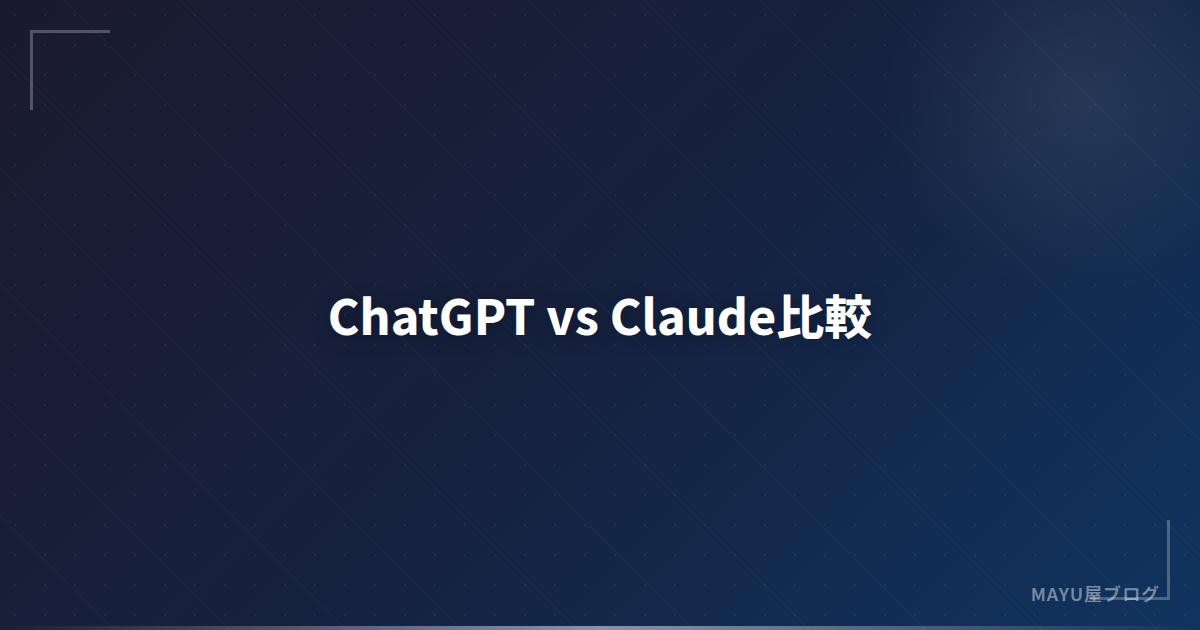 ChatGPT vs Claude比較

MAYU屋ブログ